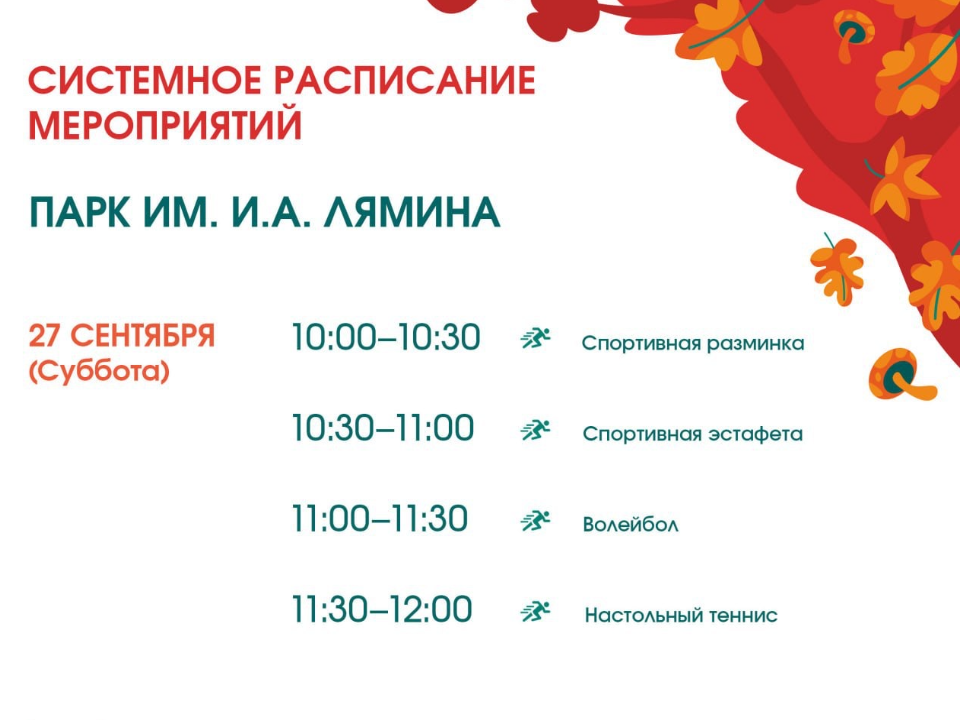 СИСТЕМНОЕ РАСПИСАНИЕ МЕРОПРИЯТИЙ

ПАРК ИМ. И.А. ЛЯМИНА

27 СЕНТЯБРЯ
(Суббота)

10:00–10:30 Спортивная разминка

10:30–11:00 Спортивная эстафета

11:00–11:30 Волейбол

11:30–12:00 Настольный теннис